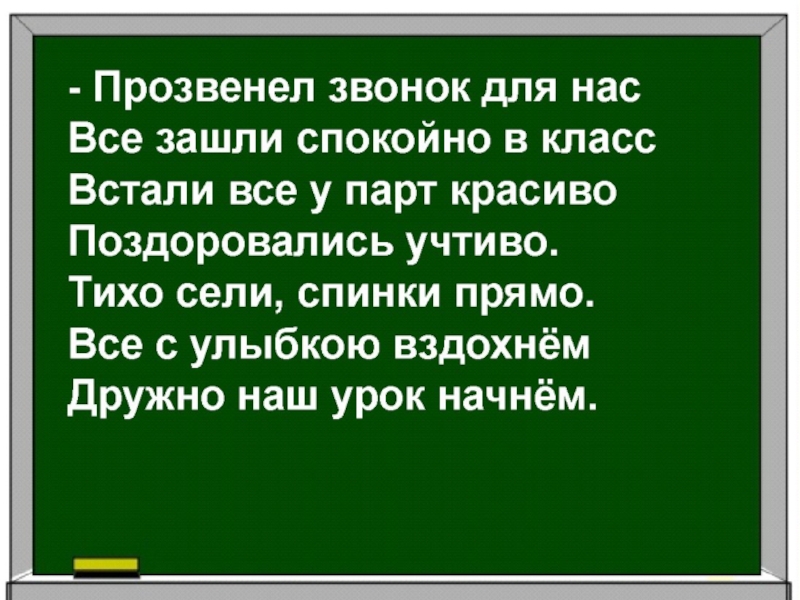 - Прозвенел звонок для нас
Все зашли спокойно в класс
Встали все у парт красиво
Поздоровались учтиво.
Тихо сели, спинки прямо.
Все с улыбкою вздохнём
Дружно наш урок начнём.